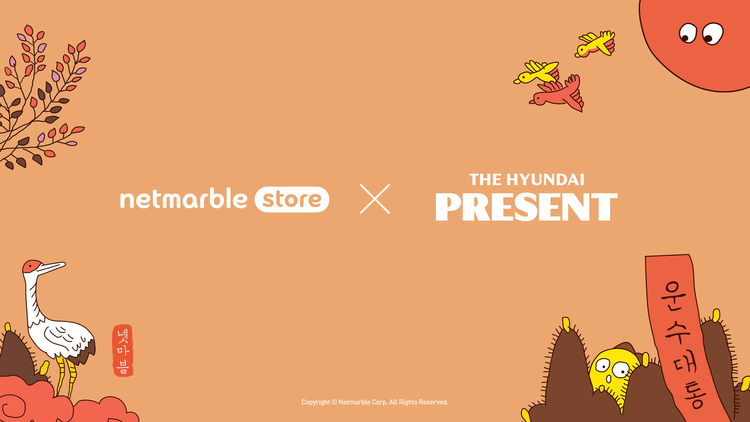 netmarble store

×

THE HYUNDAI
PRESENT

넷마블

운수대통

Copyright © Netmarble Corp. All Rights Reserved.